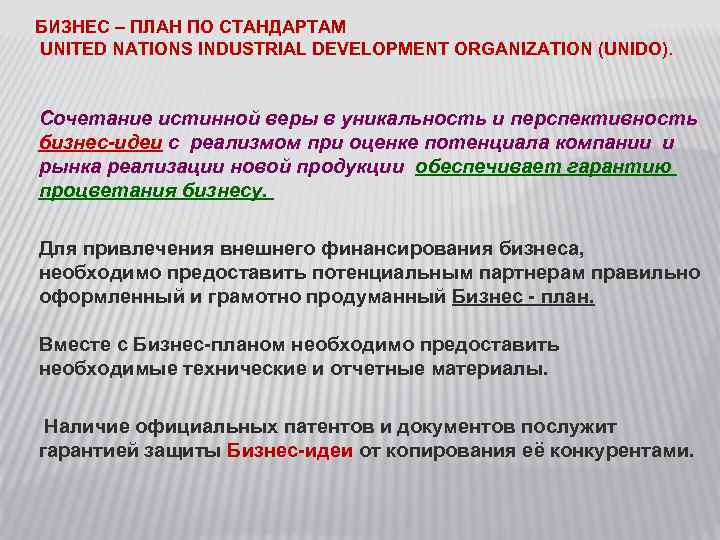 БИЗНЕС – ПЛАН ПО СТАНДАРТАМ
UNITED NATIONS INDUSTRIAL DEVELOPMENT ORGANIZATION (UNIDO).

Сочетание истинной веры в уникальность и перспективность бизнес-идеи с реализмом при оценке потенциала компании и рынка реализации новой продукции обеспечивает гарантию процветания бизнесу.

Для привлечения внешнего финансирования бизнеса, необходимо предоставить потенциальным партнерам правильно оформленный и грамотно продуманный Бизнес - план.

Вместе с Бизнес-планом необходимо предоставить необходимые технические и отчетные материалы.

Наличие официальных патентов и документов послужит гарантией защиты Бизнес-идеи от копирования её конкурентами.